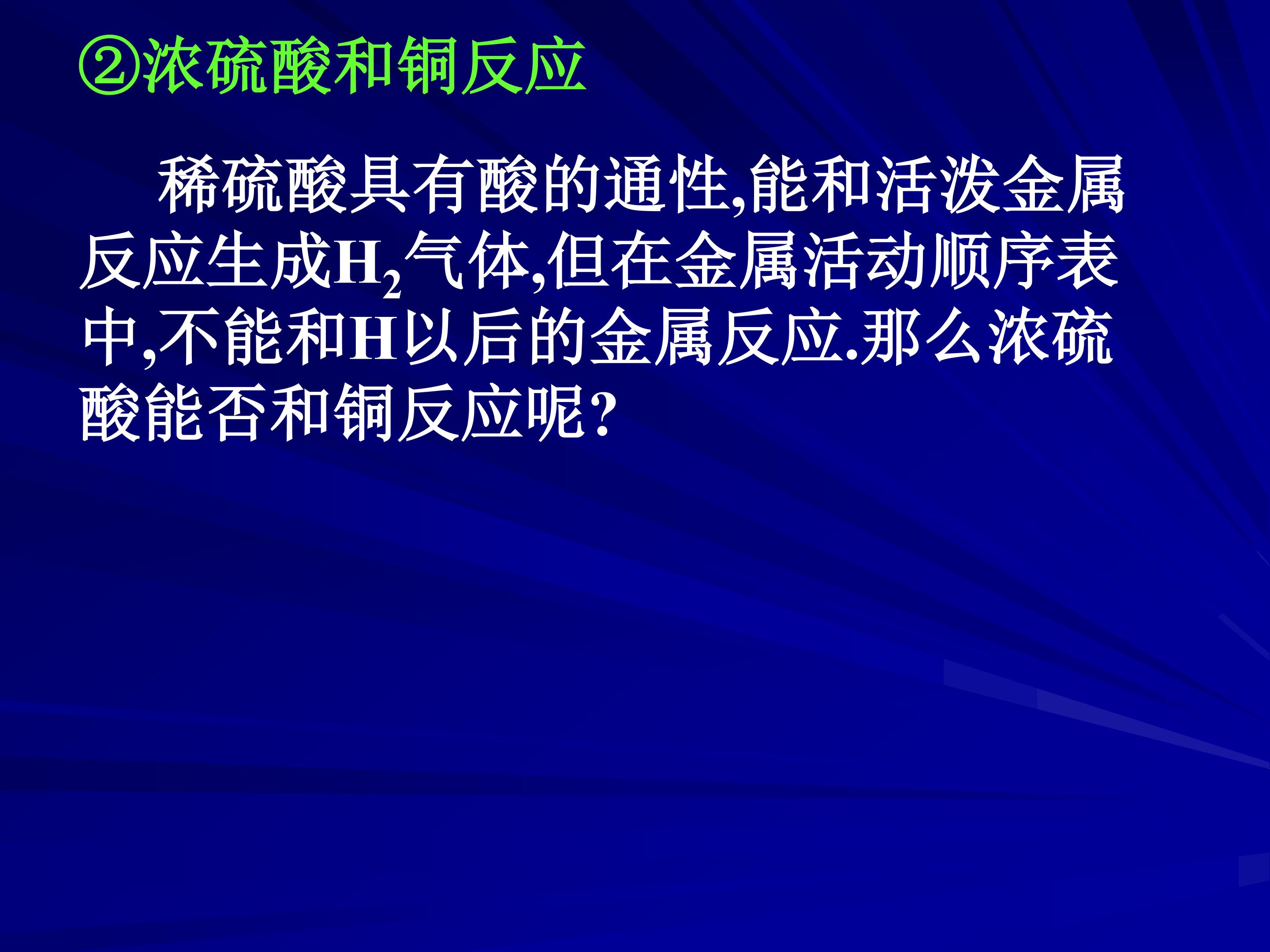 ②浓硫酸和铜反应

稀硫酸具有酸的通性,能和活泼金属反应生成$H_2$气体,但在金属活动顺序表中,不能和H以后的金属反应.那么浓硫酸能否和铜反应呢?